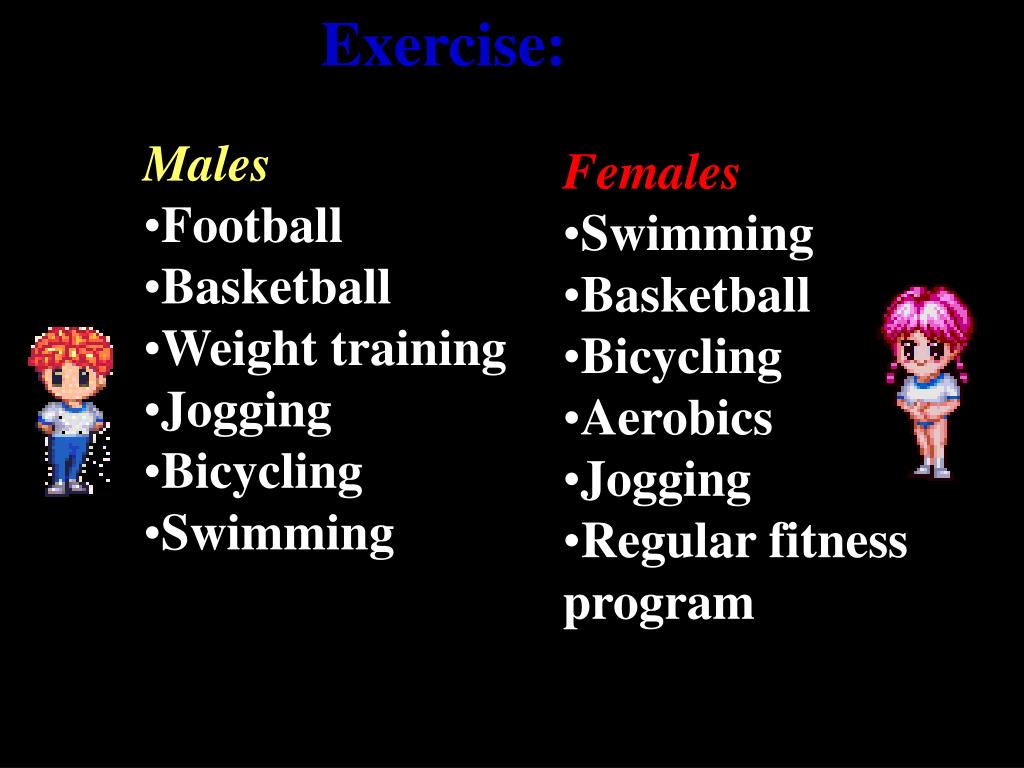 Exercise:

Males
•Football
•Basketball
•Weight training
•Jogging
•Bicycling
•Swimming

Females
•Swimming
•Basketball
•Bicycling
•Aerobics
•Jogging
•Regular fitness program